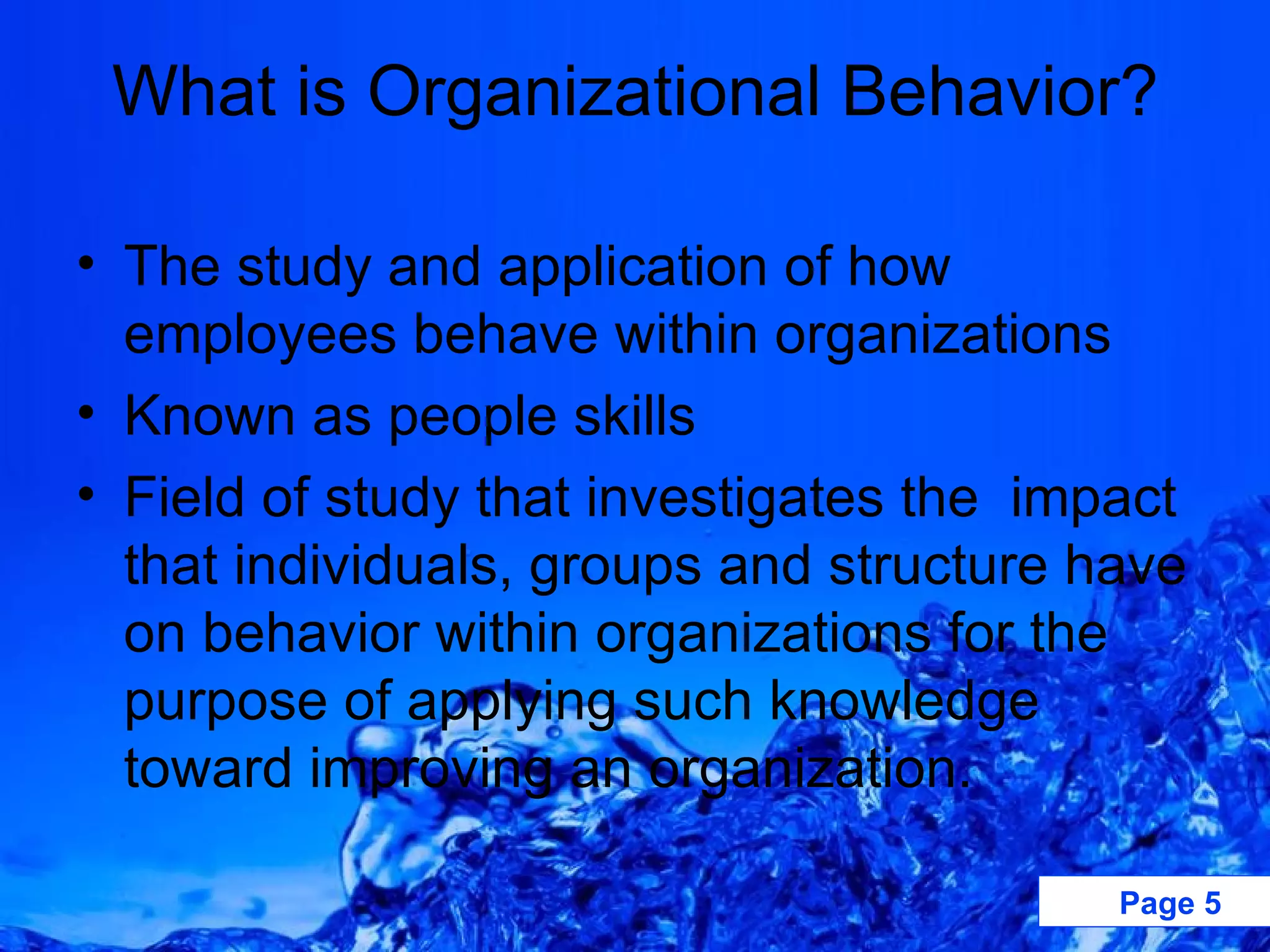 What is Organizational Behavior?

• The study and application of how employees behave within organizations
• Known as people skills
• Field of study that investigates the impact that individuals, groups and structure have on behavior within organizations for the purpose of applying such knowledge toward improving an organization.

Page 5